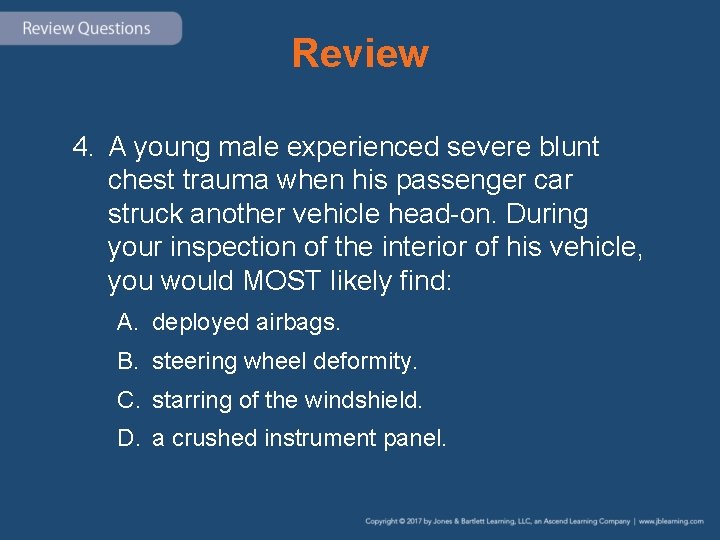 Review Questions

Review

4. A young male experienced severe blunt chest trauma when his passenger car struck another vehicle head-on. During your inspection of the interior of his vehicle, you would MOST likely find:

A. deployed airbags.

B. steering wheel deformity.

C. starring of the windshield.

D. a crushed instrument panel.

Copyright © 2017 by Jones & Bartlett Learning, LLC, an Ascend Learning Company | www.jblearning.com